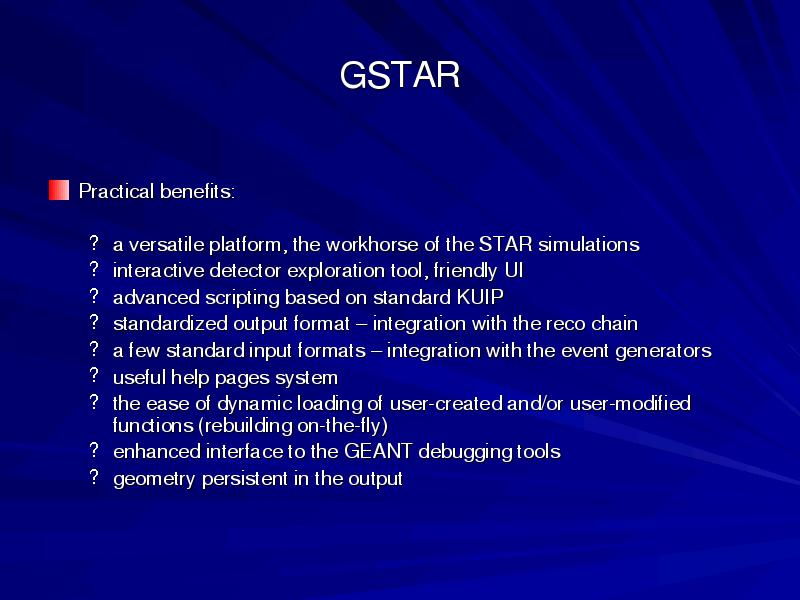 GSTAR

Practical benefits:

? a versatile platform, the workhorse of the STAR simulations
? interactive detector exploration tool, friendly UI
? advanced scripting based on standard KUIP
? standardized output format – integration with the reco chain
? a few standard input formats – integration with the event generators
? useful help pages system
? the ease of dynamic loading of user-created and/or user-modified functions (rebuilding on-the-fly)
? enhanced interface to the GEANT debugging tools
? geometry persistent in the output